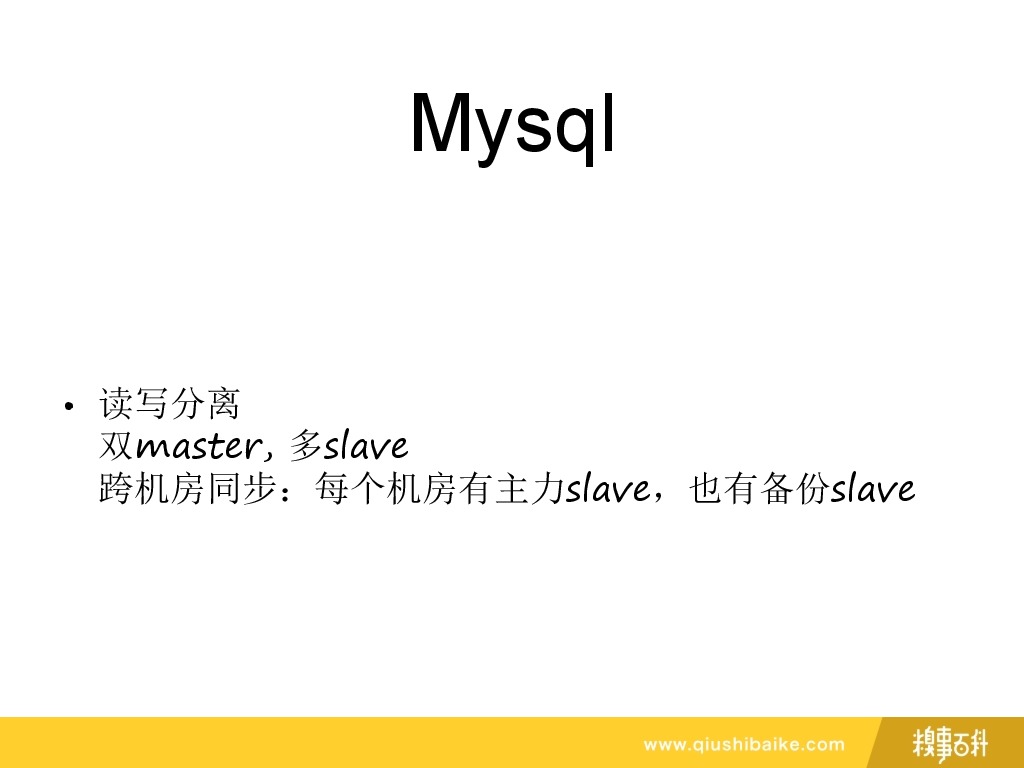 Mysql

• 读写分离
双master, 多slave
跨机房同步：每个机房有主力slave，也有备份slave

www.qiushibaike.com
糗事百科